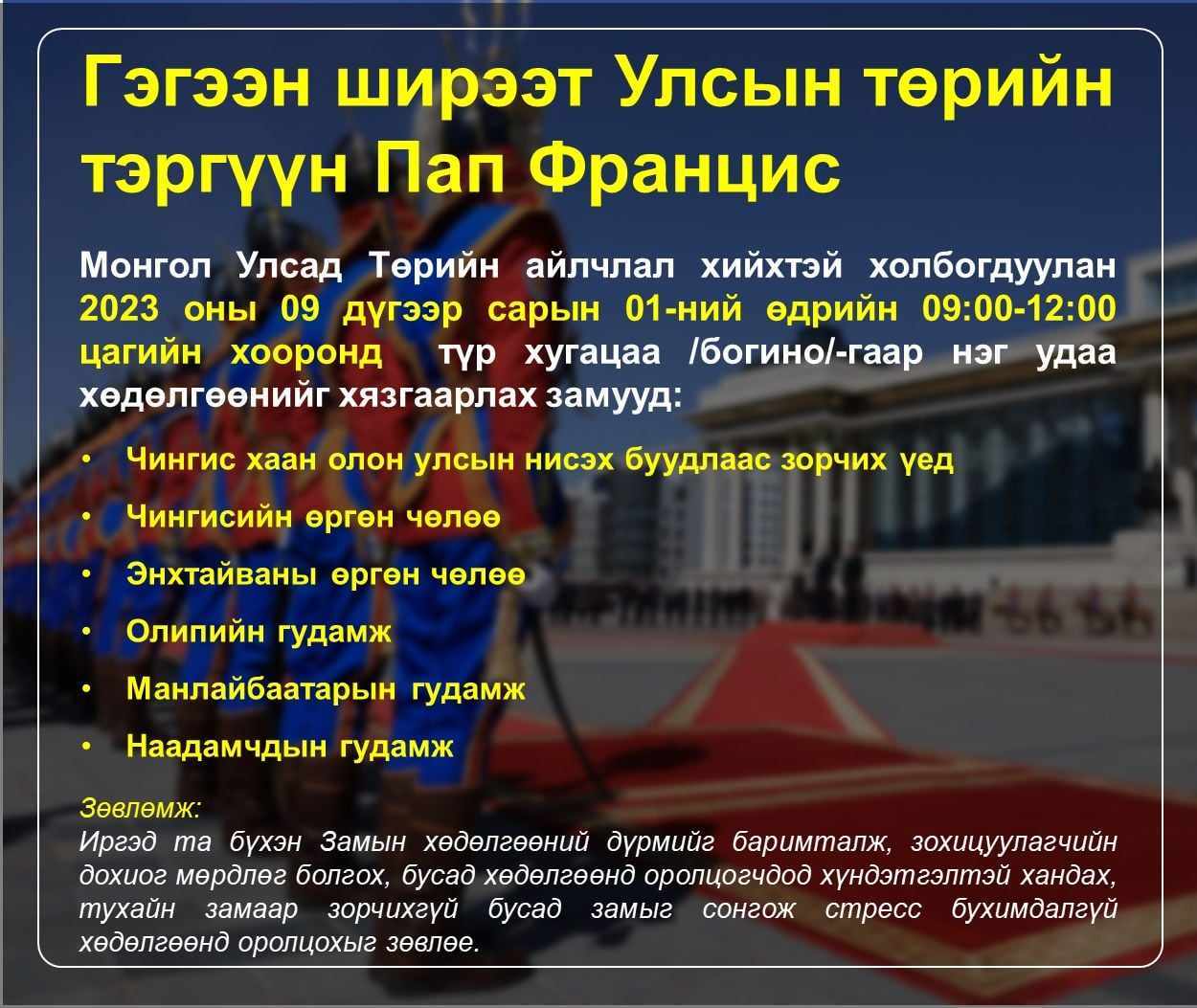 Гэгээн ширээт Улсын төрийн тэргүүн Пап Францис

Монгол Улсад Төрийн айлчлал хийхтэй холбогдуулан 2023 оны 09 дүгээр сарын 01-ний өдрийн 09:00-12:00 цагийн хооронд түр хугацаа /богино/-гаар нэг удаа хөдөлгөөнийг хязгаарлах замууд:

• Чингис хаан олон улсын нисэх буудлаас зорчих үед
• Чингисийн өргөн чөлөө
• Энхтайваны өргөн чөлөө
• Олипийн гудамж
• Манлайбаатарын гудамж
• Наадамчдын гудамж

Зөвлөмж:
Иргэд та бүхэн Замын хөдөлгөөний дүрмийг баримталж, зохицуулагчийн дохиог мөрдлөг болгох, бусад хөдөлгөөнд оролцогчдод хүндэтгэлтэй хандах, тухайн замаар зорчихгүй бусад замыг сонгож стресс бухимдалгүй хөдөлгөөнд оролцохыг зөвлөе.